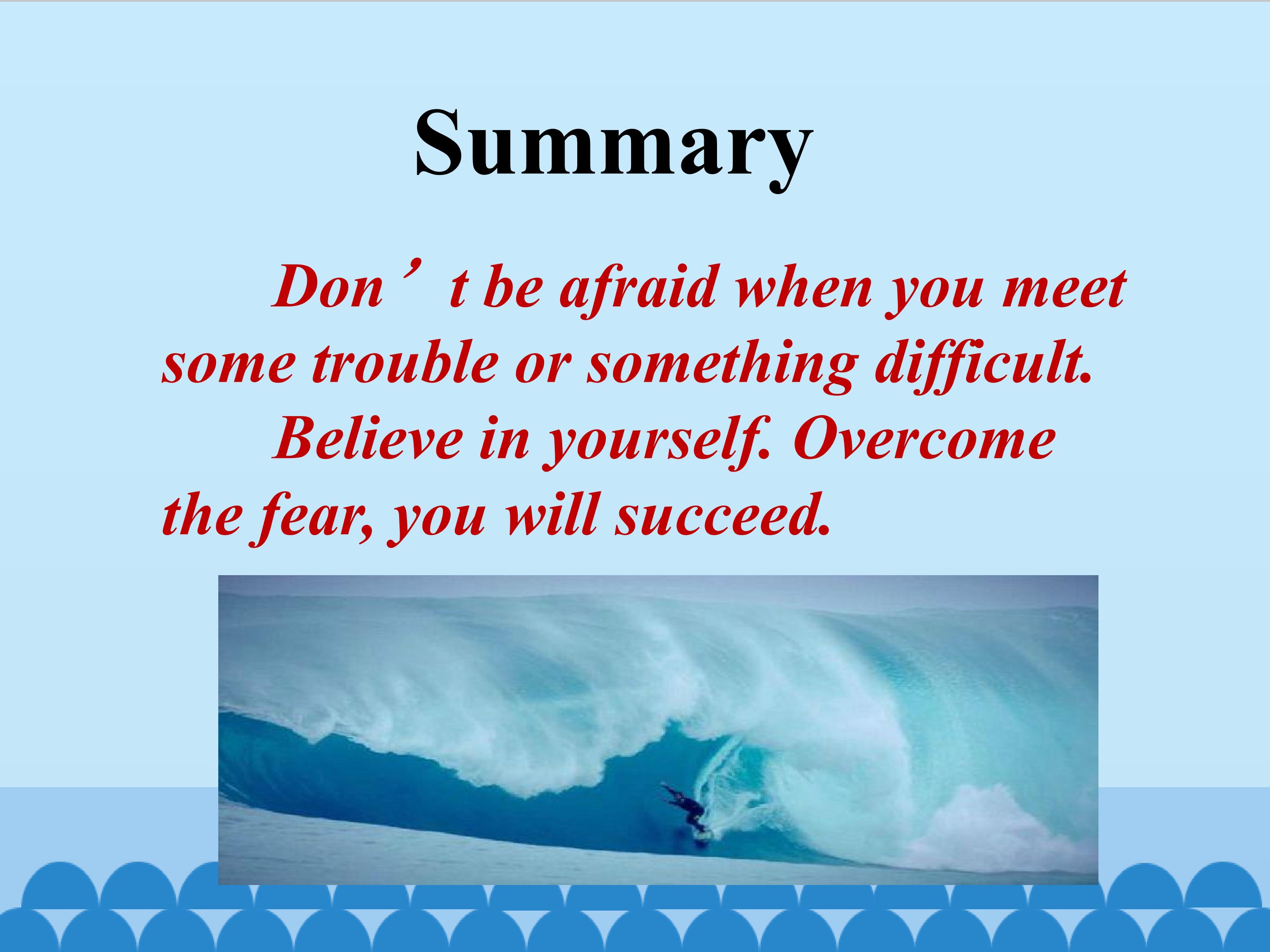 Summary

Don’t be afraid when you meet some trouble or something difficult.

Believe in yourself. Overcome the fear, you will succeed.